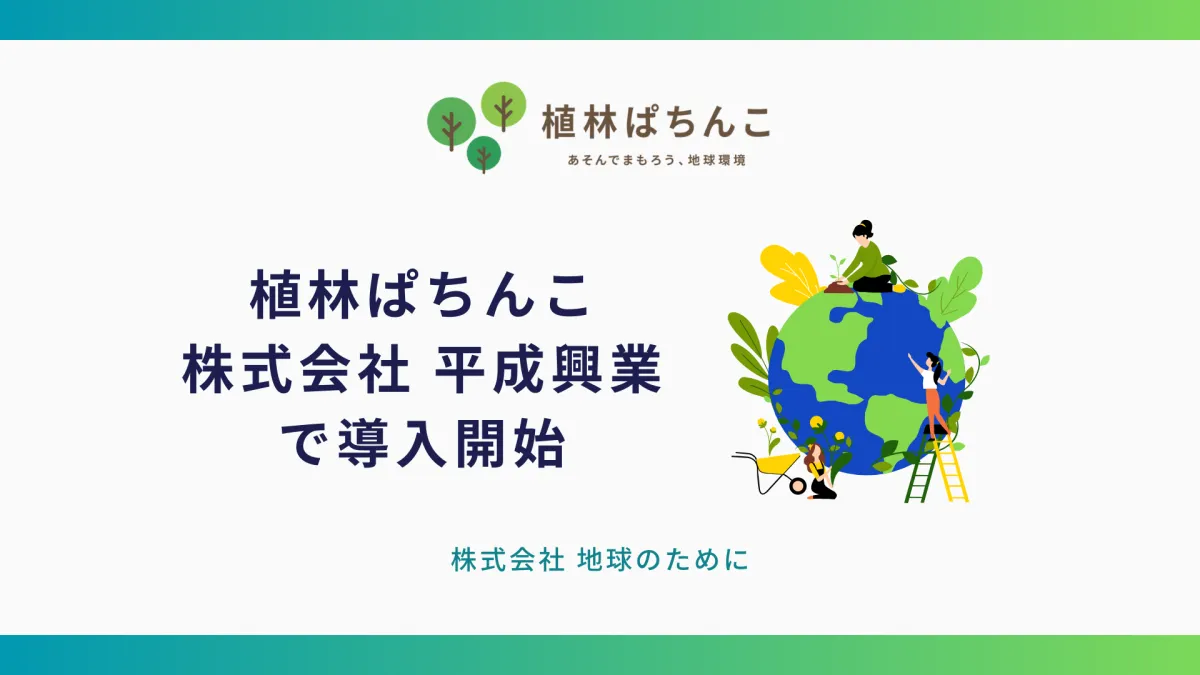 植林ぱちんこ
あそんでまもろう、地球環境

植林ぱちんこ
株式会社 平成興業
で導入開始

株式会社 地球のために